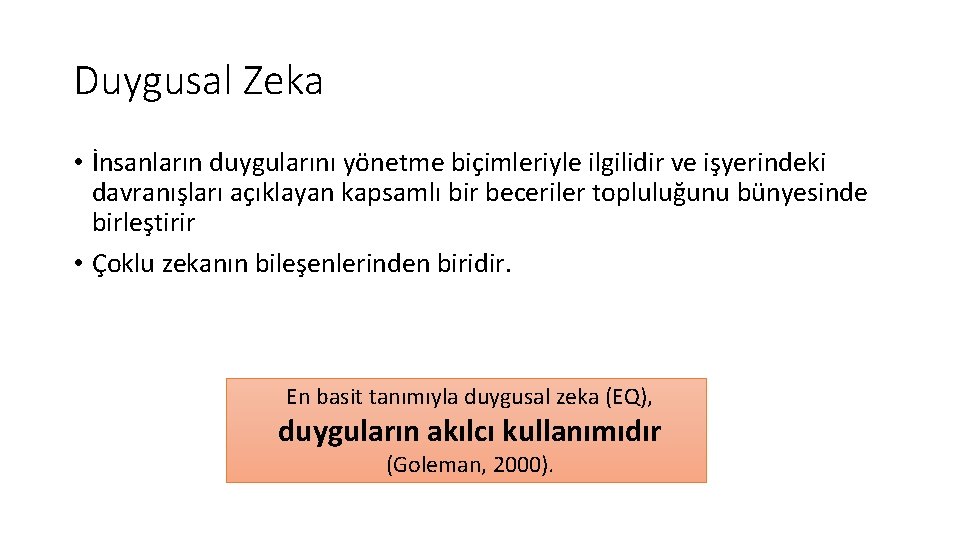 Duygusal Zeka

• İnsanların duygularını yönetme biçimleriyle ilgilidir ve işyerindeki davranışları açıklayan kapsamlı bir beceriler topluluğunu bünyesinde birleştirir

• Çoklu zekanın bileşenlerinden biridir.

En basit tanımıyla duygusal zeka (EQ),

duyguların akılcı kullanımıdır

(Goleman, 2000).